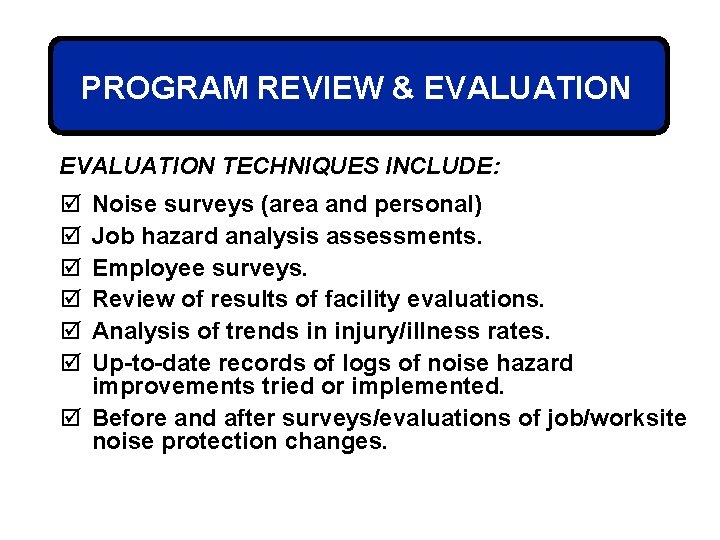 PROGRAM REVIEW & EVALUATION

EVALUATION TECHNIQUES INCLUDE:

☑ Noise surveys (area and personal)
☑ Job hazard analysis assessments.
☑ Employee surveys.
☑ Review of results of facility evaluations.
☑ Analysis of trends in injury/illness rates.
☑ Up-to-date records of logs of noise hazard improvements tried or implemented.
☑ Before and after surveys/evaluations of job/worksite noise protection changes.